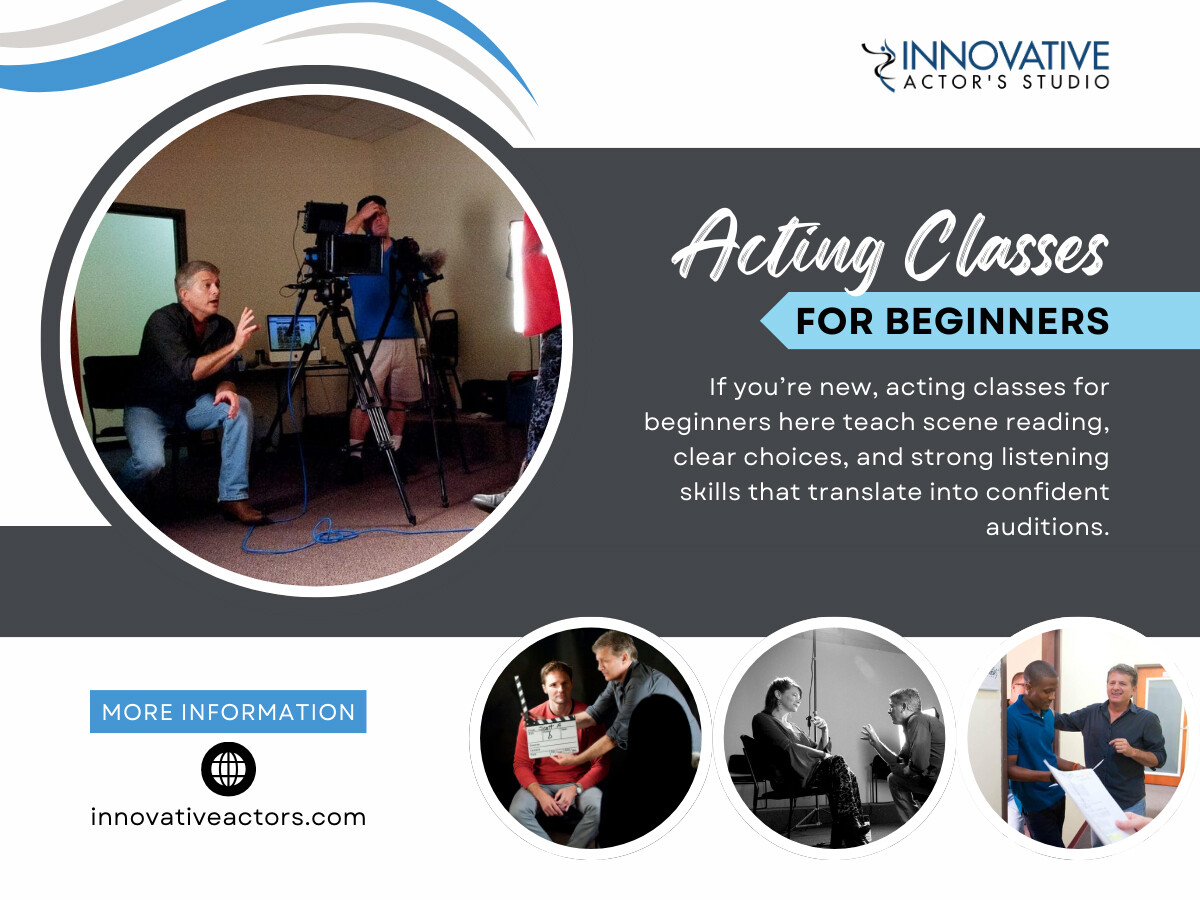 INNOVATIVE
ACTOR'S STUDIO

Acting Classes
FOR BEGINNERS

If you're new, acting classes for beginners here teach scene reading, clear choices, and strong listening skills that translate into confident auditions.

MORE INFORMATION

innovativeactors.com